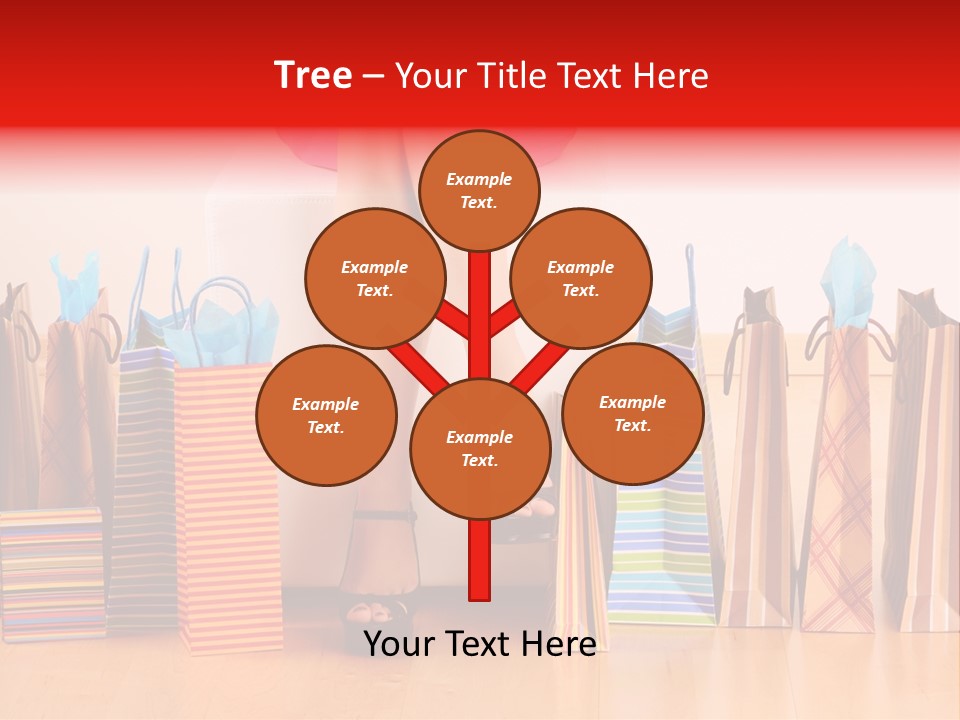 Tree – Your Title Text Here

Example Text.

Example Text.

Example Text.

Example Text.

Example Text.

Example Text.

Your Text Here